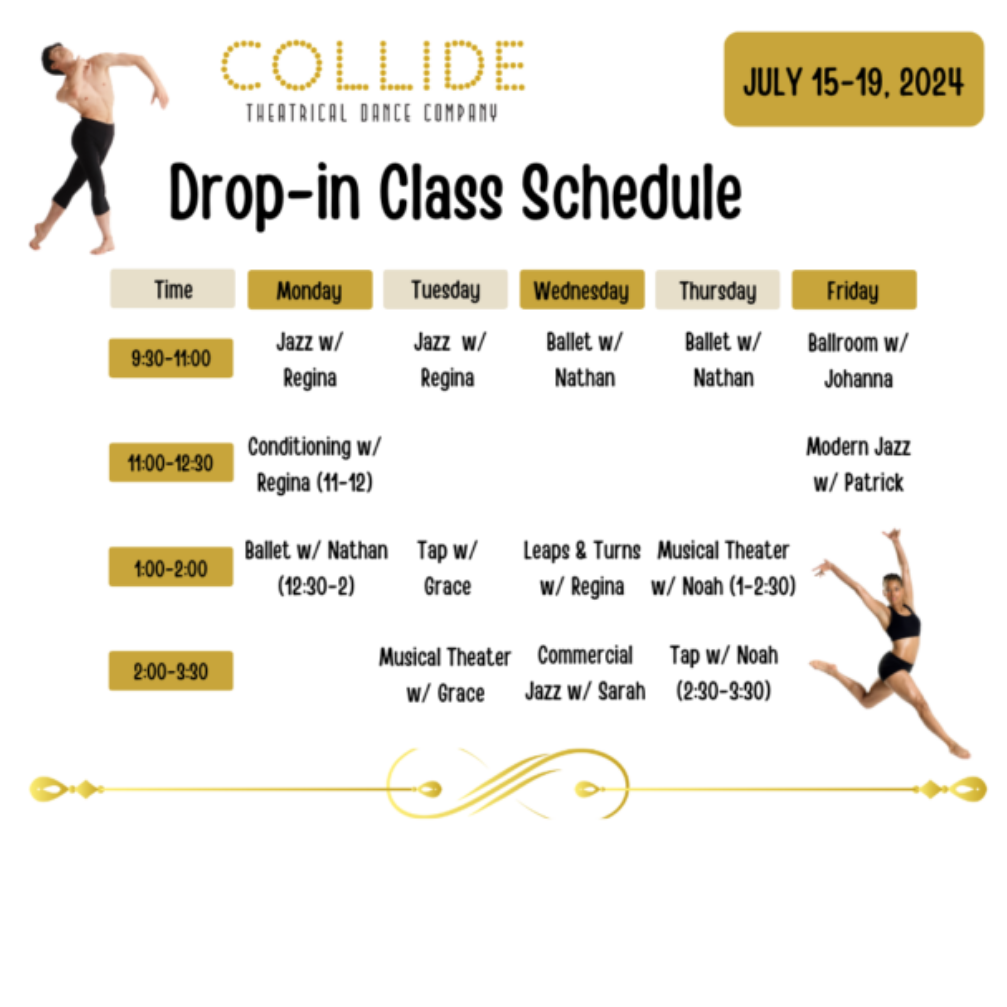 COLLIDE
THEATRICAL DANCE COMPANY

JULY 15-19, 2024

Drop-in Class Schedule

| Time | Monday | Tuesday | Wednesday | Thursday | Friday |
|---|---|---|---|---|---|
| 9:30-11:00 | Jazz w/ Regina | Jazz w/ Regina | Ballet w/ Nathan | Ballet w/ Nathan | Ballroom w/ Johanna |
| 11:00-12:30 | Conditioning w/ Regina (11-12) | | | | Modern Jazz w/ Patrick |
| 1:00-2:00 | Ballet w/ Nathan (12:30-2) | Tap w/ Grace | Leaps & Turns w/ Regina | Musical Theater w/ Noah (1-2:30) | |
| 2:00-3:30 | | Musical Theater w/ Grace | Commercial Jazz w/ Sarah | Tap w/ Noah (2:30-3:30) | |